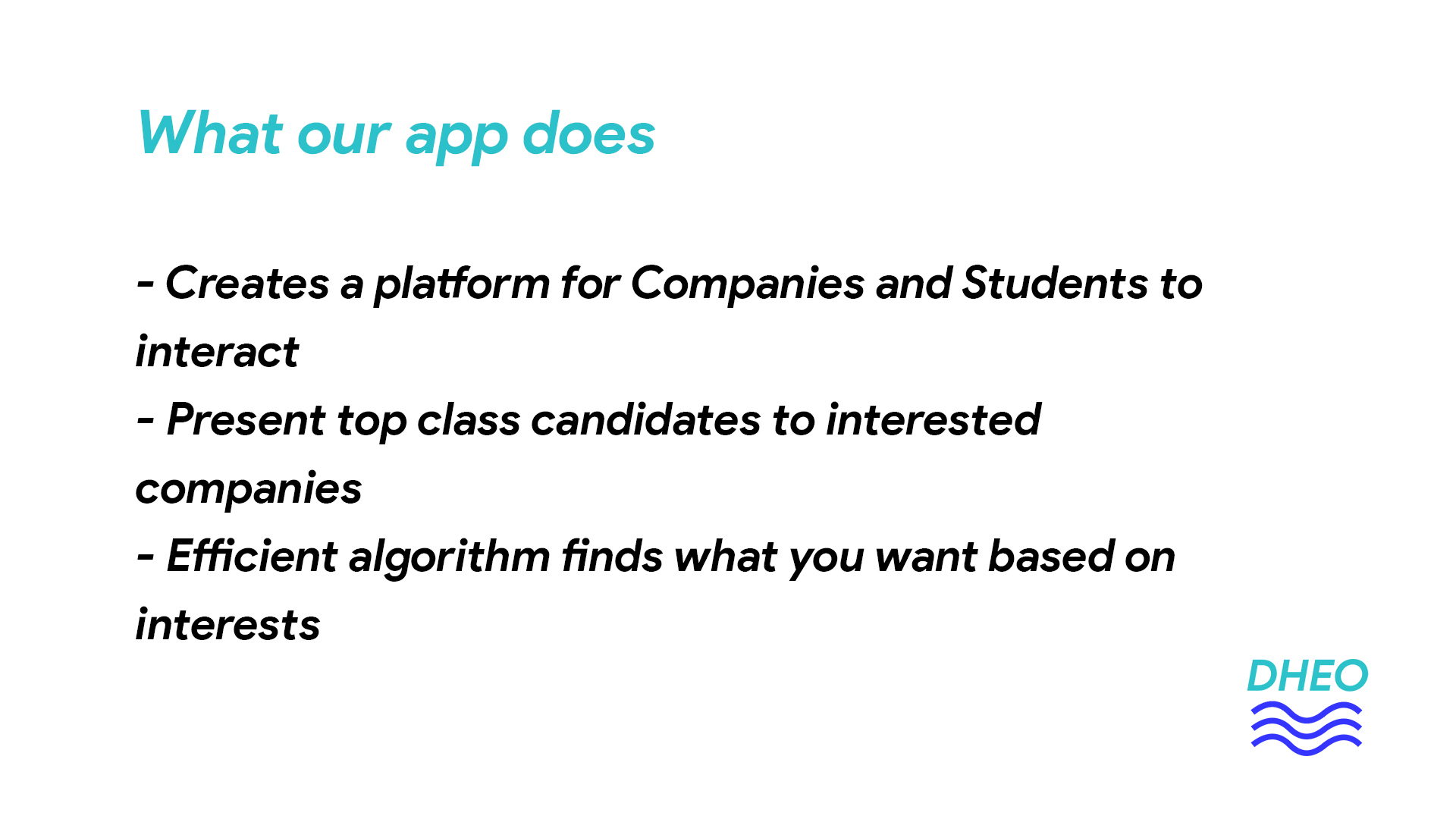 What our app does

- Creates a platform for Companies and Students to interact
- Present top class candidates to interested companies
- Efficient algorithm finds what you want based on interests

DHEO